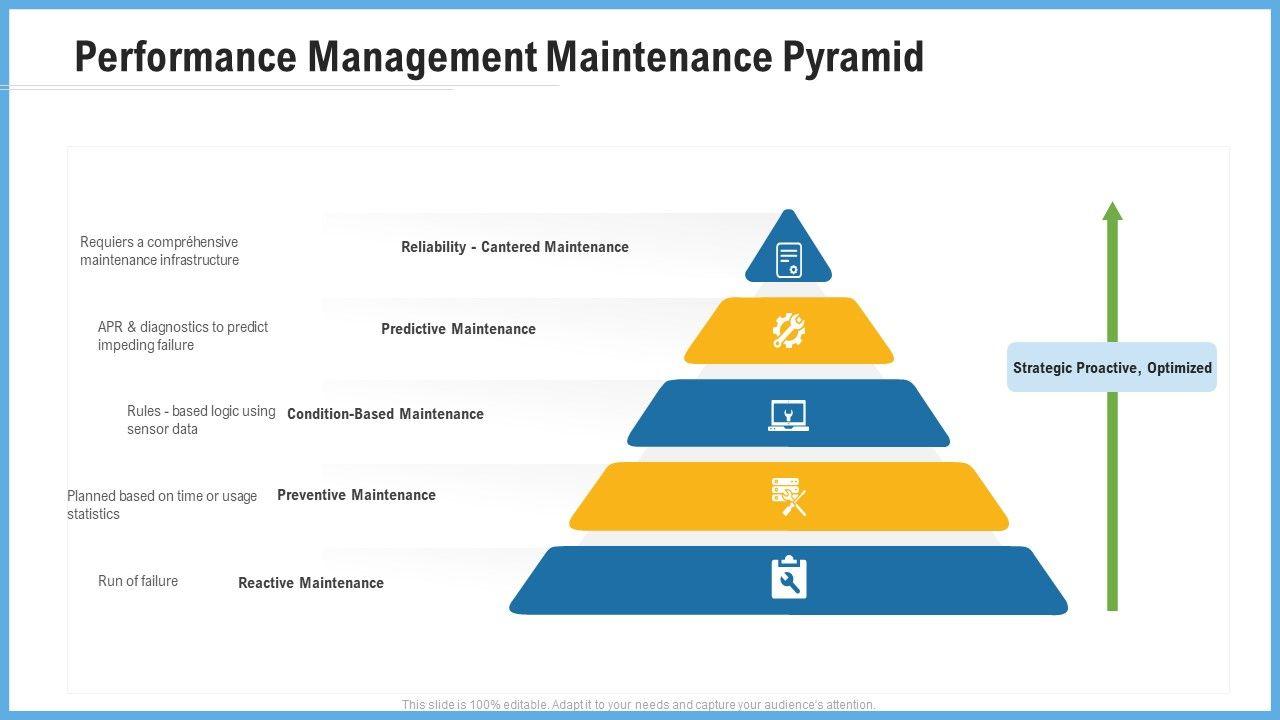 Performance Management Maintenance Pyramid

Requiers a compréhensive maintenance infrastructure

Reliability - Cantered Maintenance

APR & diagnostics to predict impeding failure

Predictive Maintenance

Rules - based logic using sensor data

Condition-Based Maintenance

Planned based on time or usage statistics

Preventive Maintenance

Run of failure

Reactive Maintenance

Strategic Proactive, Optimized

This slide is 100% editable. Adapt it to your needs and capture your audience's attention.